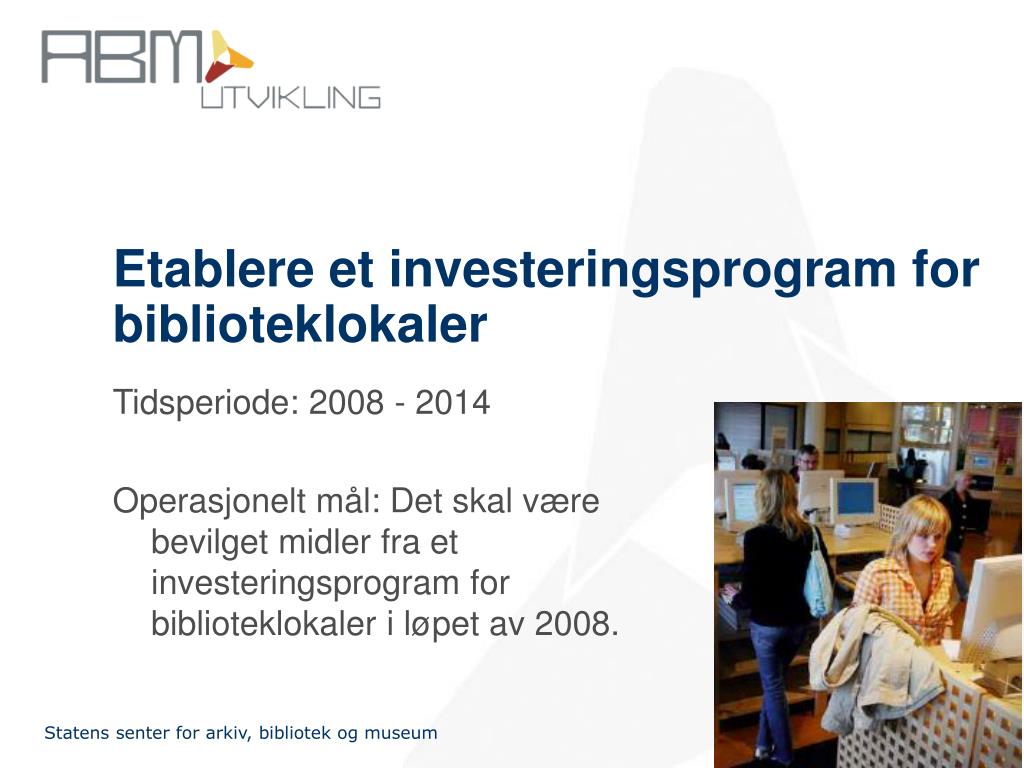 ABM UTVIKLING

Etablere et investeringsprogram for biblioteklokaler

Tidsperiode: 2008 - 2014

Operasjonelt mål: Det skal være bevilget midler fra et investeringsprogram for biblioteklokaler i løpet av 2008.

Statens senter for arkiv, bibliotek og museum